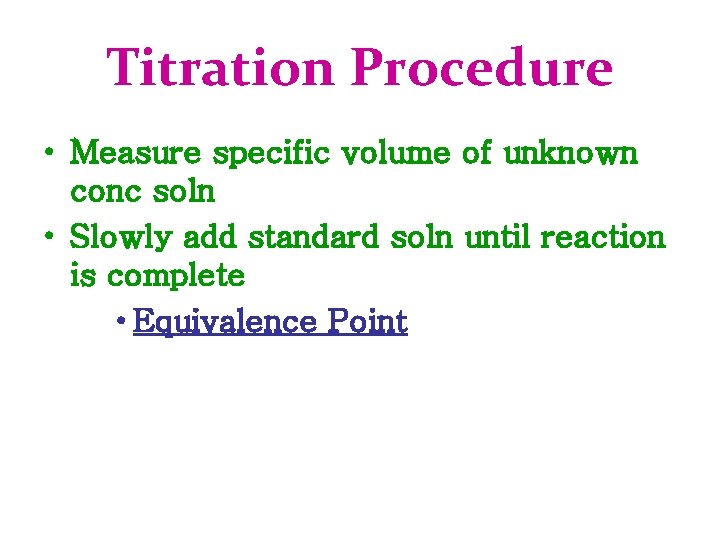 Titration Procedure

• Measure specific volume of unknown conc soln

• Slowly add standard soln until reaction is complete

• Equivalence Point